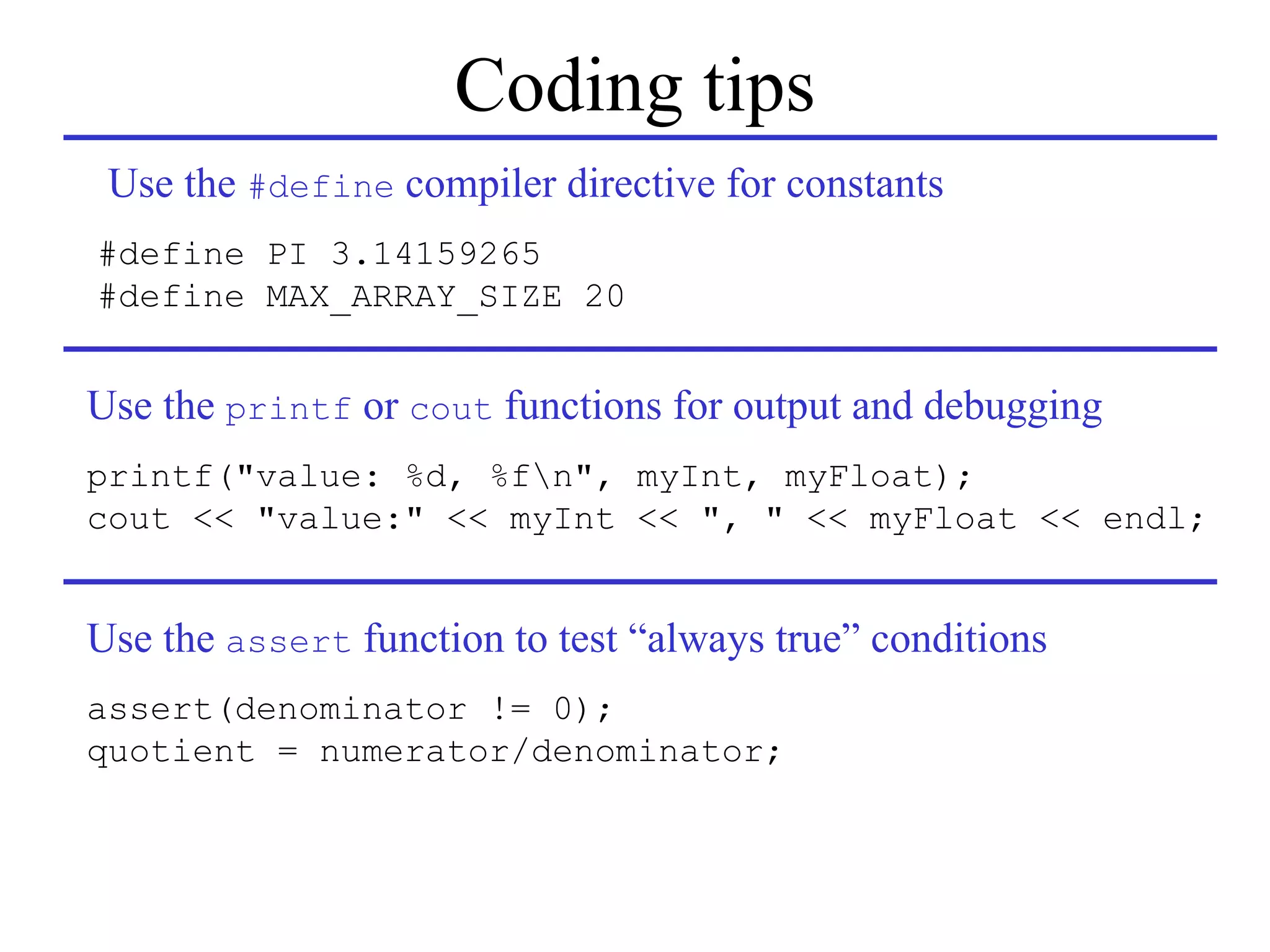 Coding tips

Use the #define compiler directive for constants

#define PI 3.14159265
#define MAX_ARRAY_SIZE 20

Use the printf or cout functions for output and debugging

printf("value: %d, %f\n", myInt, myFloat);
cout << "value:" << myInt << ", " << myFloat << endl;

Use the assert function to test “always true” conditions

assert(denominator != 0);
quotient = numerator/denominator;